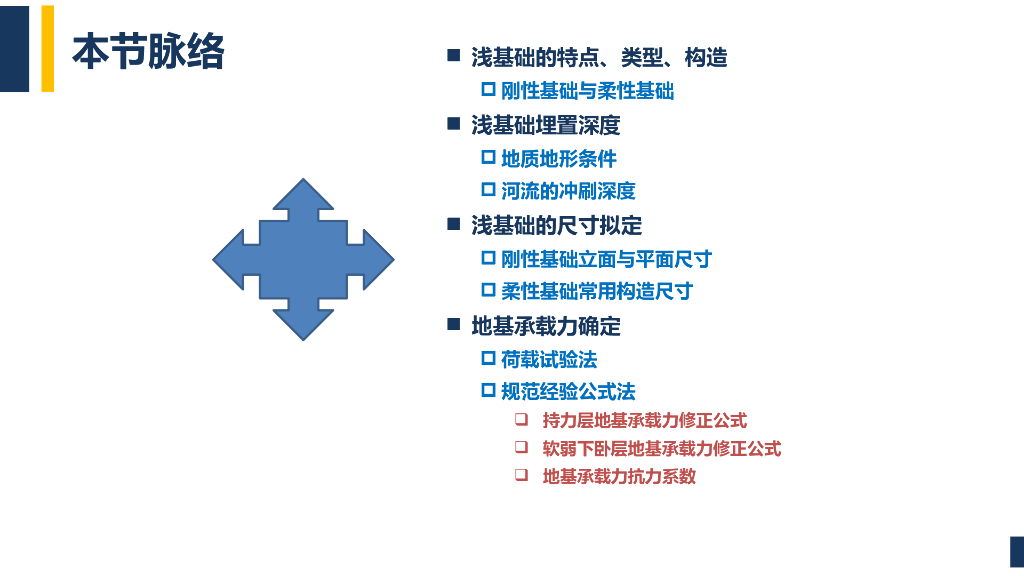 本节脉络

■ 浅基础的特点、类型、构造
□ 刚性基础与柔性基础
■ 浅基础埋置深度
□ 地质地形条件
□ 河流的冲刷深度
■ 浅基础的尺寸拟定
□ 刚性基础立面与平面尺寸
□ 柔性基础常用构造尺寸
■ 地基承载力确定
□ 荷载试验法
□ 规范经验公式法
❑ 持力层地基承载力修正公式
❑ 软弱下卧层地基承载力修正公式
❑ 地基承载力抗力系数